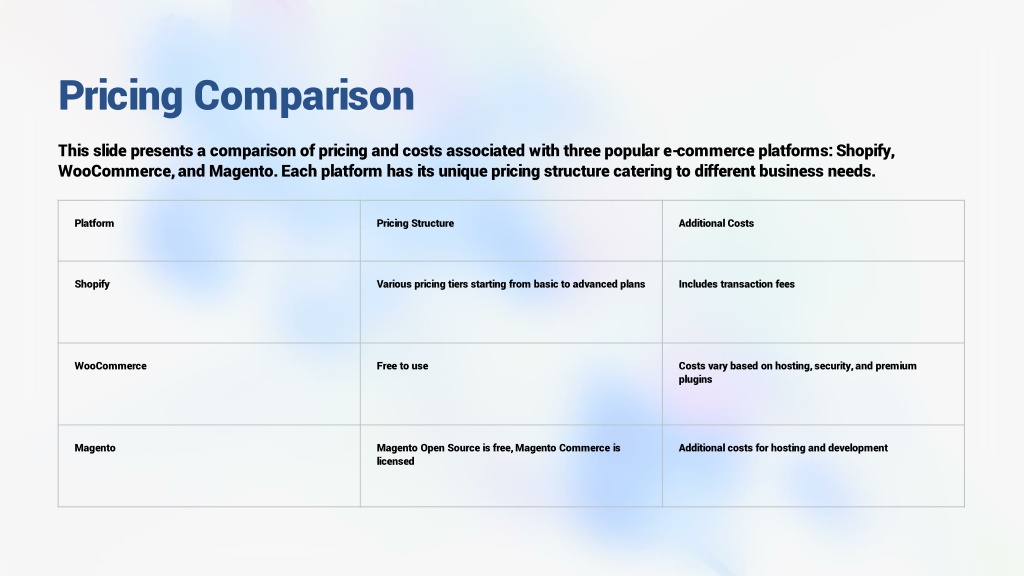 Pricing Comparison

This slide presents a comparison of pricing and costs associated with three popular e-commerce platforms: Shopify, WooCommerce, and Magento. Each platform has its unique pricing structure catering to different business needs.

| Platform | Pricing Structure | Additional Costs |
|---|---|---|
| Shopify | Various pricing tiers starting from basic to advanced plans | Includes transaction fees |
| WooCommerce | Free to use | Costs vary based on hosting, security, and premium plugins |
| Magento | Magento Open Source is free, Magento Commerce is licensed | Additional costs for hosting and development |